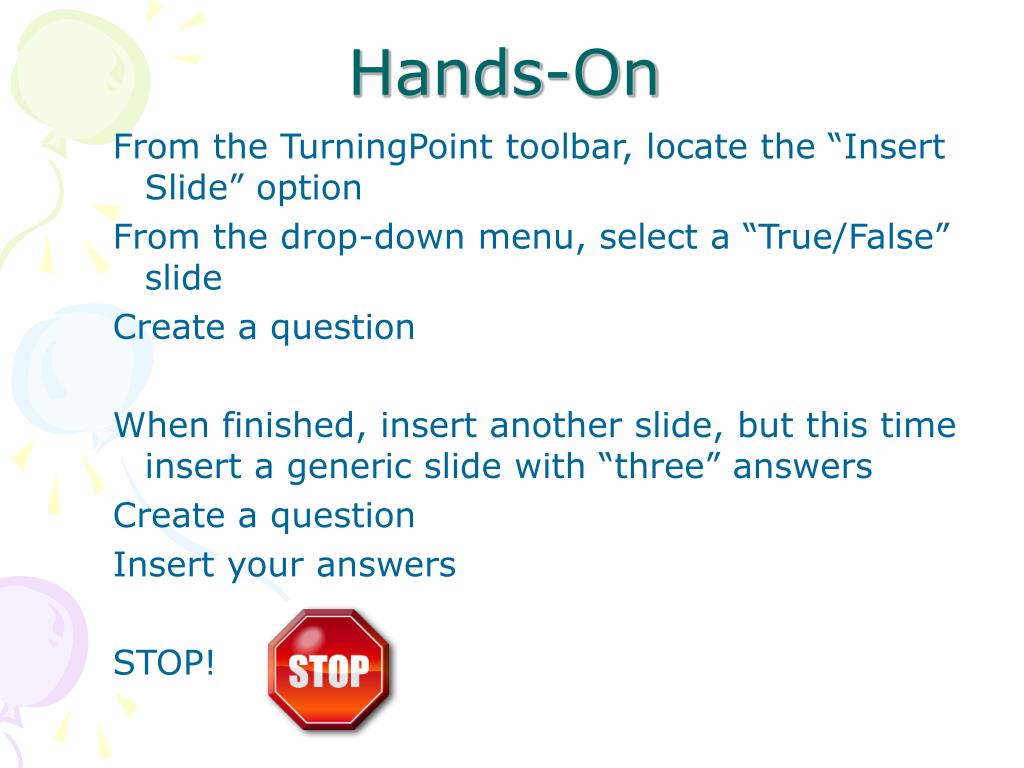 Hands-On

From the TurningPoint toolbar, locate the “Insert Slide” option

From the drop-down menu, select a “True/False” slide

Create a question

When finished, insert another slide, but this time insert a generic slide with “three” answers

Create a question

Insert your answers

STOP!

STOP